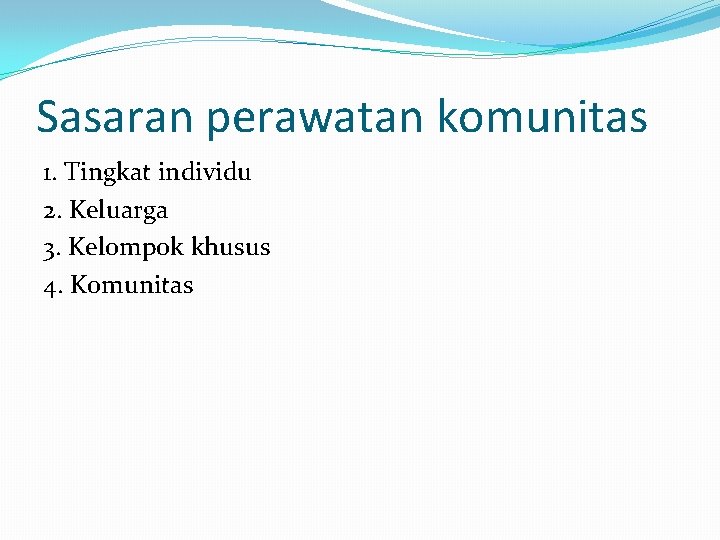 Sasaran perawatan komunitas

1. Tingkat individu
2. Keluarga
3. Kelompok khusus
4. Komunitas